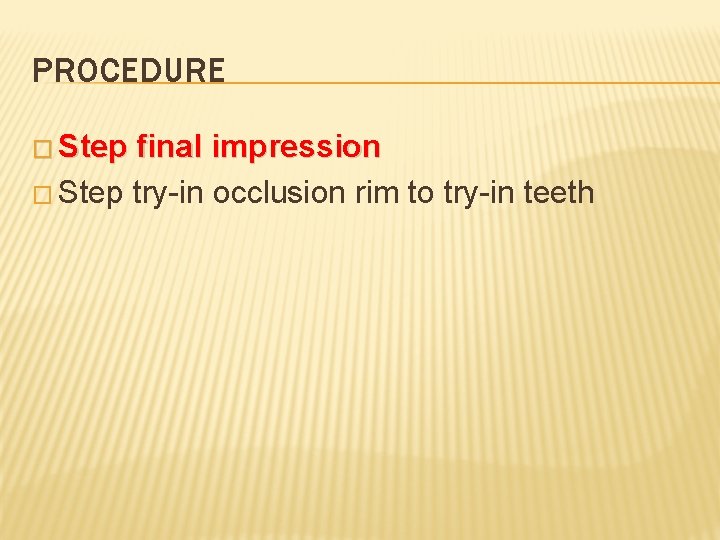 PROCEDURE

□ Step final impression
□ Step try-in occlusion rim to try-in teeth